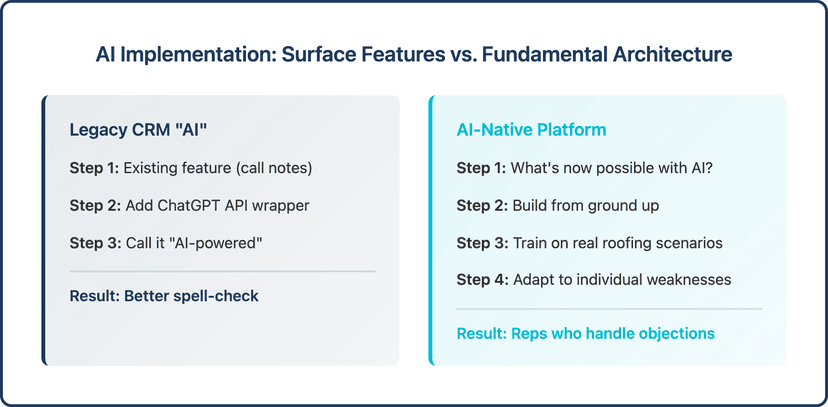 AI Implementation: Surface Features vs. Fundamental Architecture

Legacy CRM "AI"

Step 1: Existing feature (call notes)

Step 2: Add ChatGPT API wrapper

Step 3: Call it "AI-powered"

Result: Better spell-check

AI-Native Platform

Step 1: What's now possible with AI?

Step 2: Build from ground up

Step 3: Train on real roofing scenarios

Step 4: Adapt to individual weaknesses

Result: Reps who handle objections